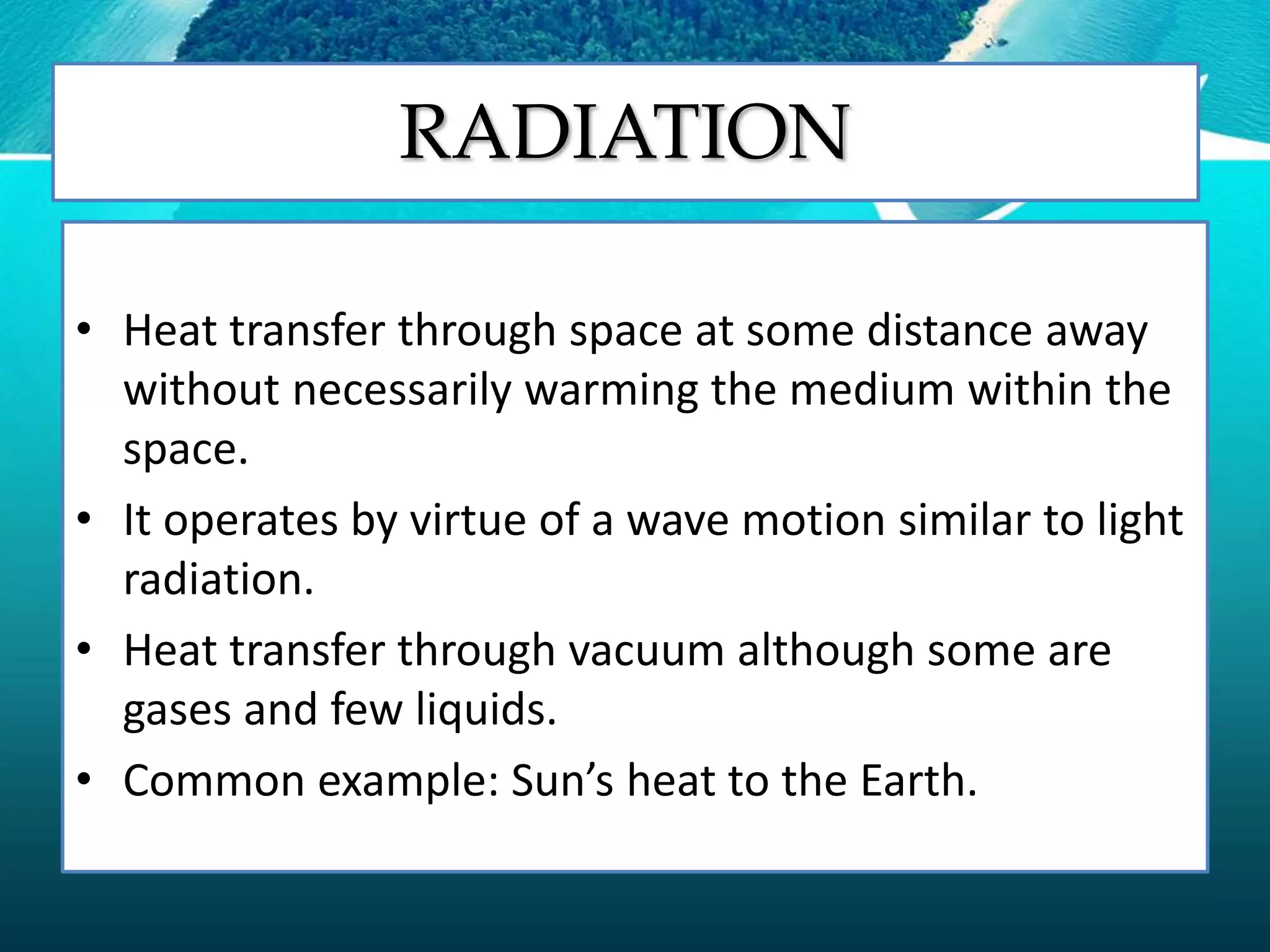 RADIATION

• Heat transfer through space at some distance away without necessarily warming the medium within the space.
• It operates by virtue of a wave motion similar to light radiation.
• Heat transfer through vacuum although some are gases and few liquids.
• Common example: Sun’s heat to the Earth.